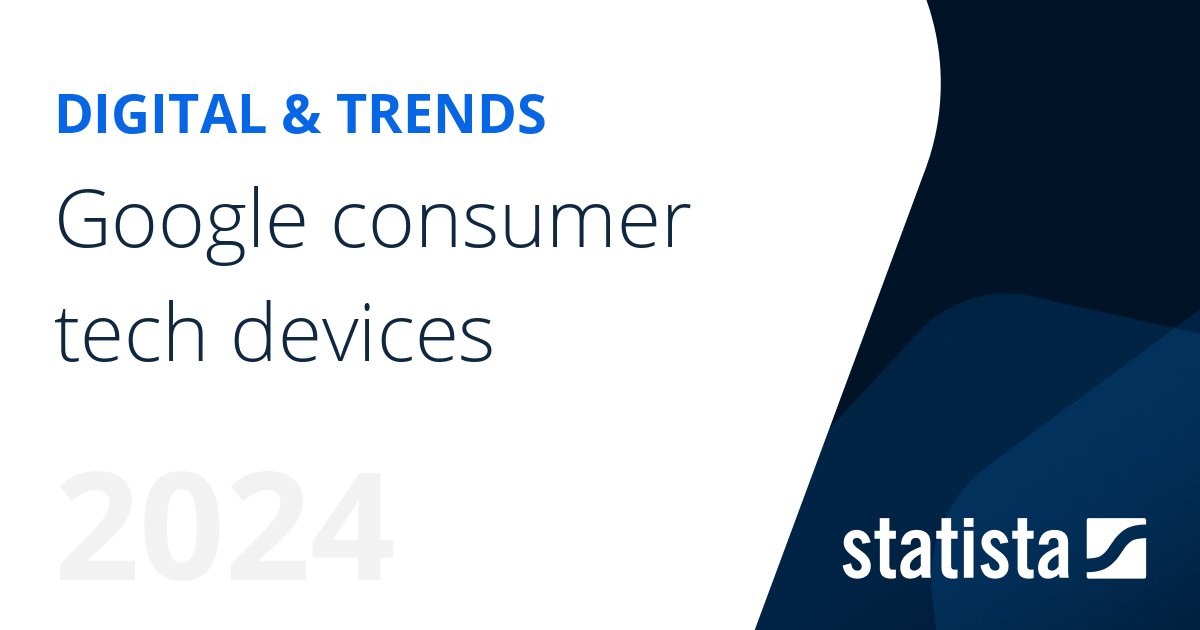 DIGITAL & TRENDS

Google consumer tech devices

2024

statista